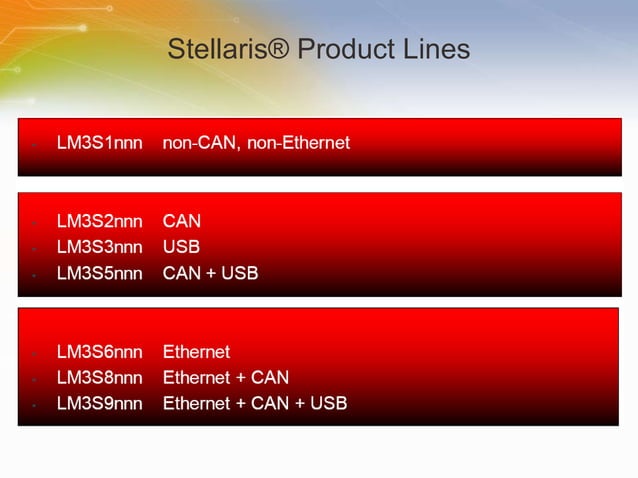 Stellaris® Product Lines

- LM3S1nnn non-CAN, non-Ethernet

- LM3S2nnn CAN
- LM3S3nnn USB
- LM3S5nnn CAN + USB

- LM3S6nnn Ethernet
- LM3S8nnn Ethernet + CAN
- LM3S9nnn Ethernet + CAN + USB